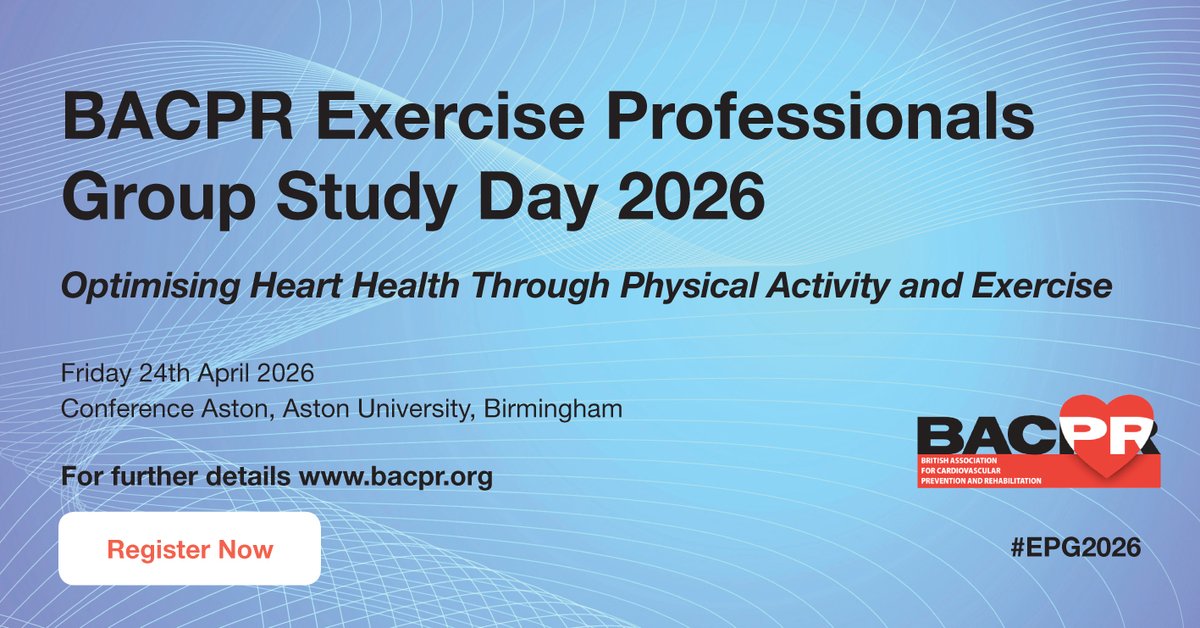 BACPR Exercise Professionals Group Study Day 2026

Optimising Heart Health Through Physical Activity and Exercise

Friday 24th April 2026
Conference Aston, Aston University, Birmingham

For further details www.bacpr.org

Register Now

BACPR
BRITISH ASSOCIATION FOR CARDIOVASCULAR PREVENTION AND REHABILITATION

#EPG2026